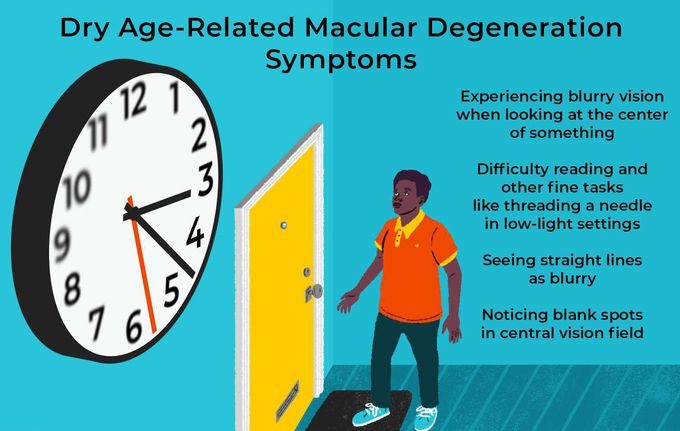 Dry Age-Related Macular Degeneration Symptoms

12
1
2
3
4
5
6
7
8
9
10
11

Experiencing blurry vision when looking at the center of something

Difficulty reading and other fine tasks like threading a needle in low-light settings

Seeing straight lines as blurry

Noticing blank spots in central vision field